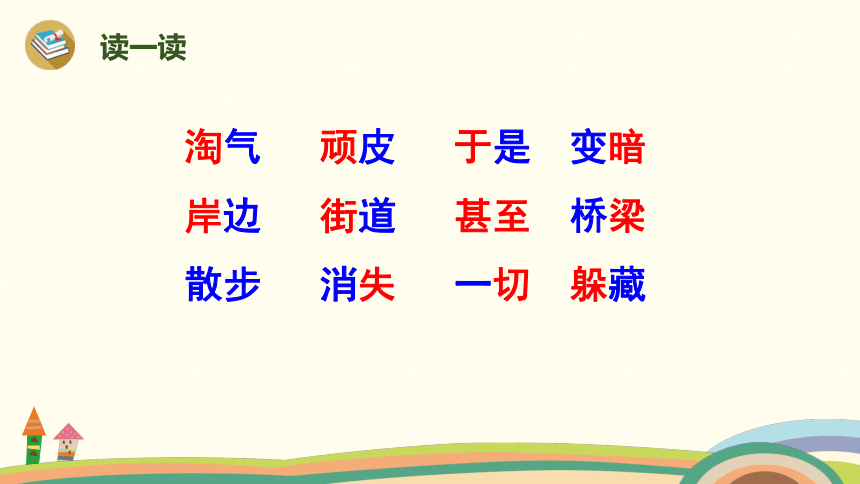 读一读

淘气　顽皮　于是　变暗
岸边　街道　甚至　桥梁
散步　消失　一切　躲藏